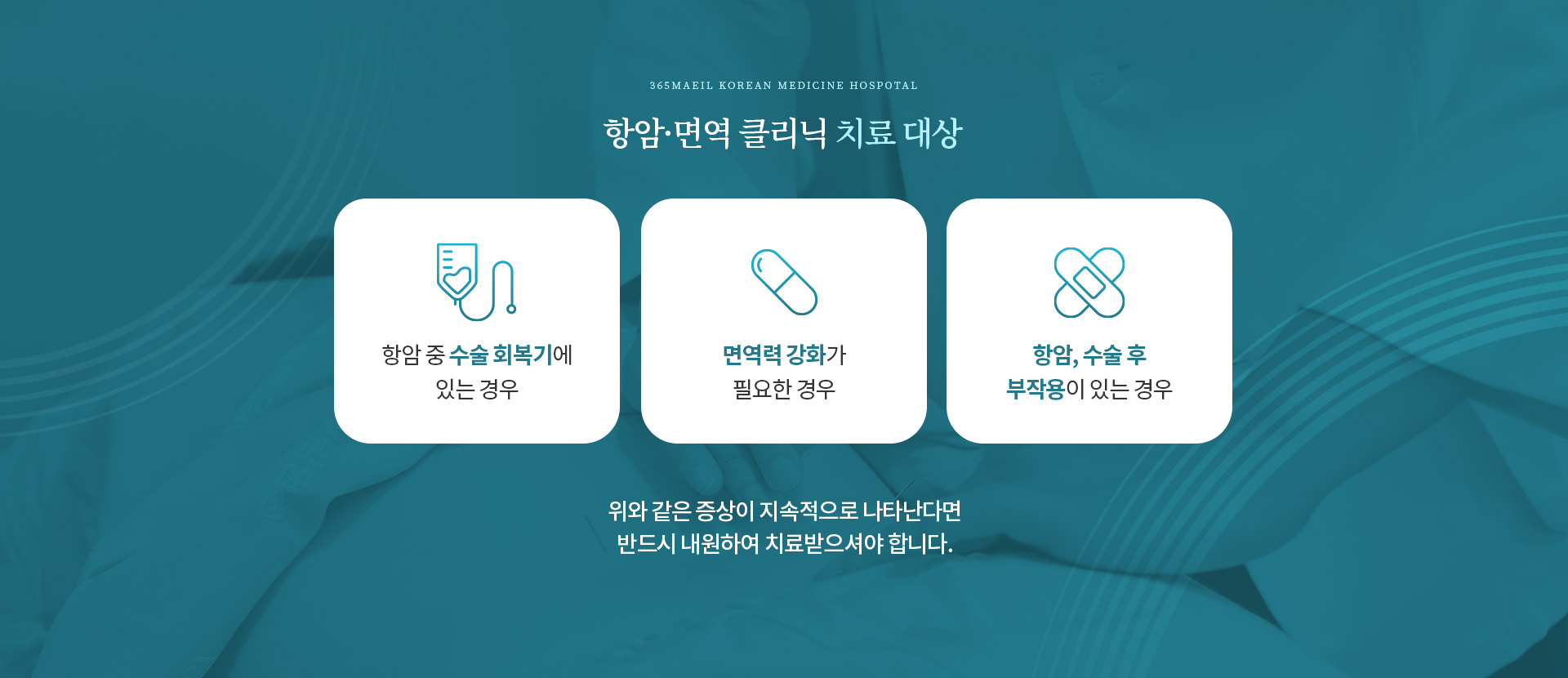 365MAEIL KOREAN MEDICINE HOSPOTAL

항암·면역 클리닉 치료 대상

항암 중 수술 회복기에 있는 경우

면역력 강화가 필요한 경우

항암, 수술 후 부작용이 있는 경우

위와 같은 증상이 지속적으로 나타난다면
반드시 내원하여 치료받으셔야 합니다.